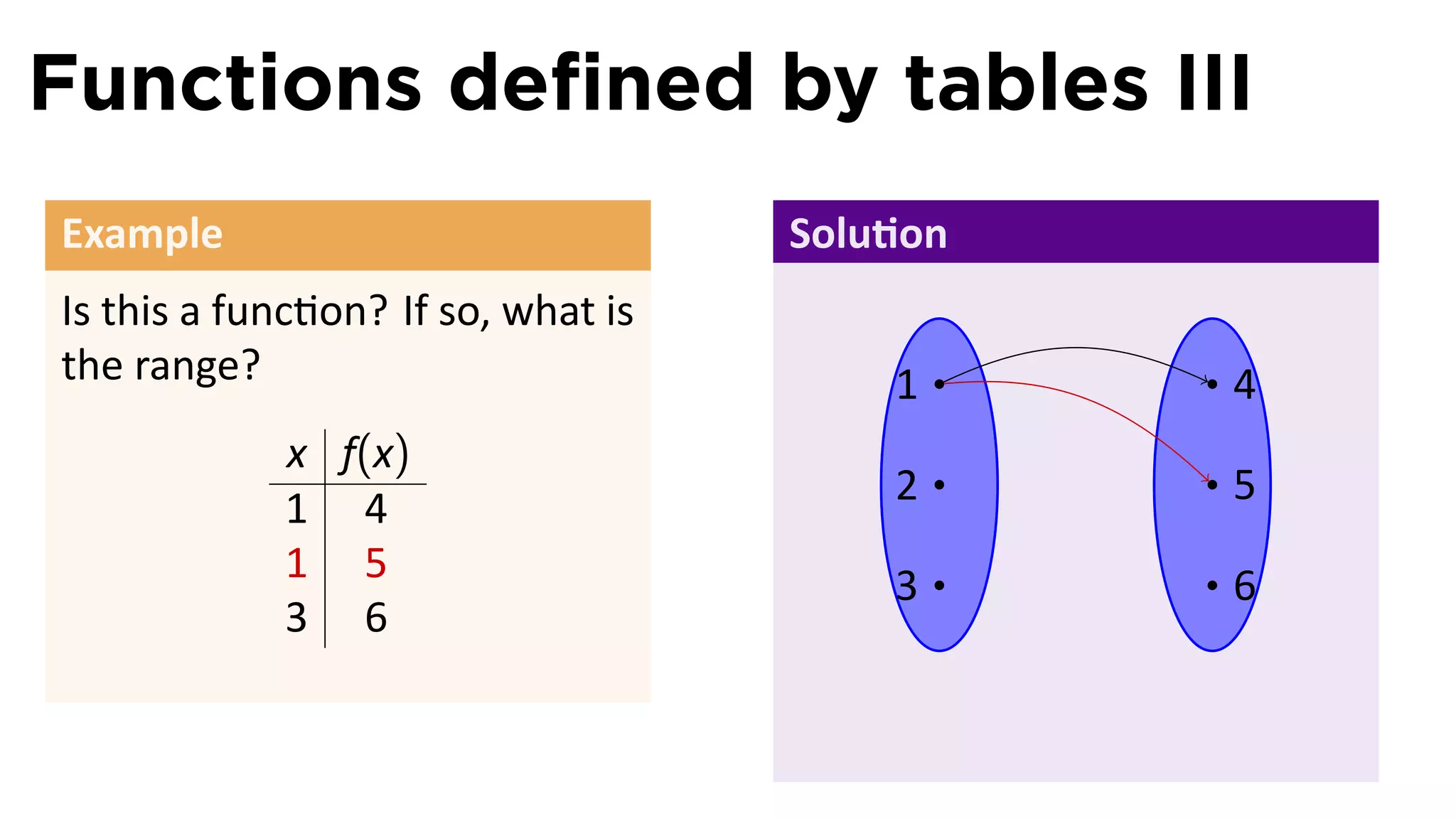 Functions defined by tables III

Example

Is this a function? If so, what is the range?

| $x$ | $f(x)$ |
|---|---|
| 1 | 4 |
| 1 | 5 |
| 3 | 6 |

Solution

1
2
3

4
5
6